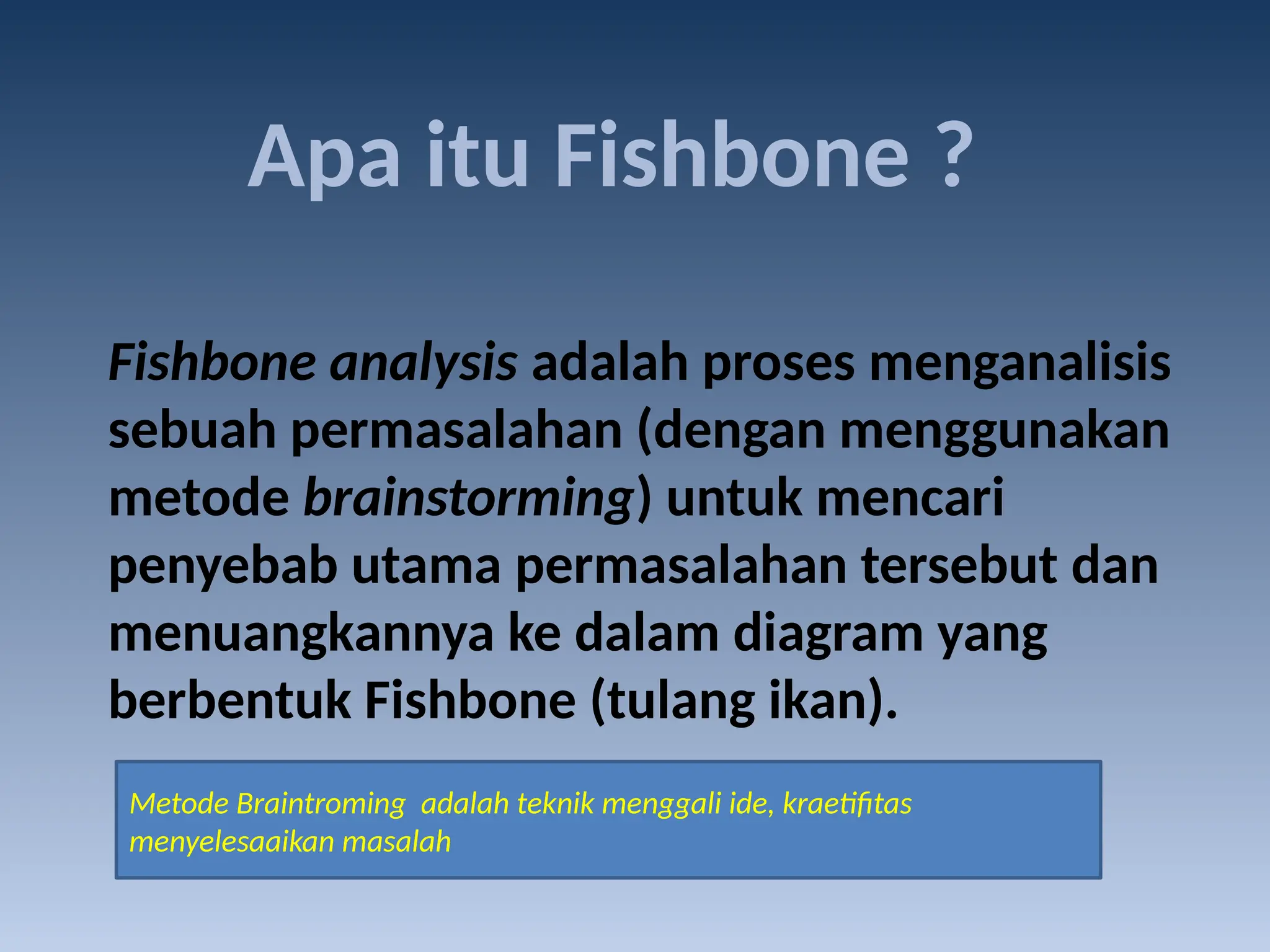 Apa itu Fishbone ?

Fishbone analysis adalah proses menganalisis sebuah permasalahan (dengan menggunakan metode brainstorming) untuk mencari penyebab utama permasalahan tersebut dan menuangkannya ke dalam diagram yang berbentuk Fishbone (tulang ikan).

Metode Braintroming adalah teknik menggali ide, kraetifitas menyelesaaikan masalah